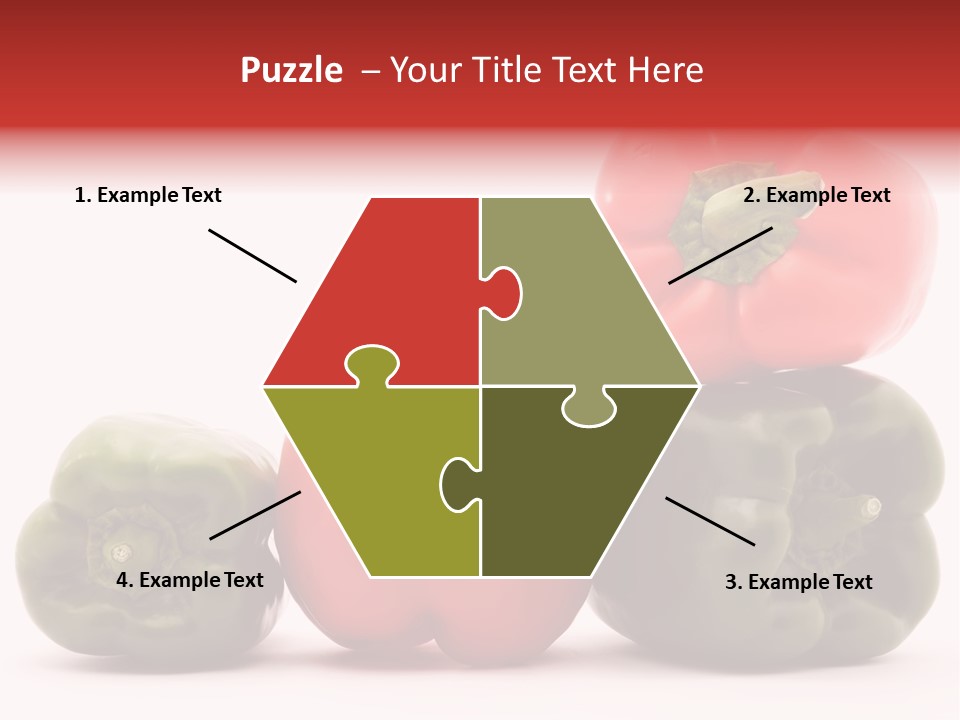 Puzzle – Your Title Text Here

1. Example Text

2. Example Text

4. Example Text

3. Example Text